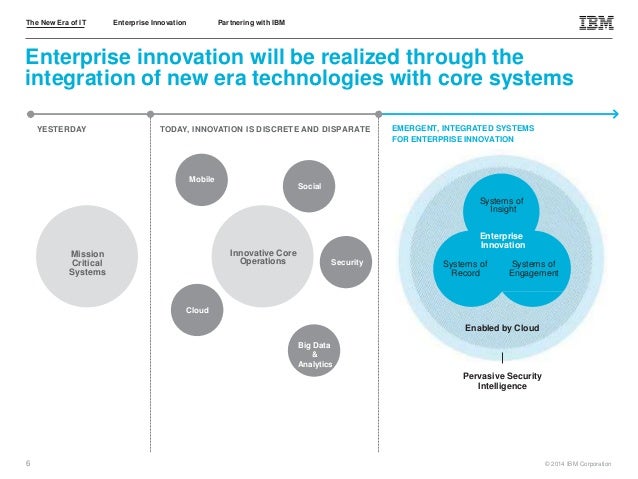 The New Era of IT Enterprise Innovation Partnering with IBM

IBM

Enterprise innovation will be realized through the integration of new era technologies with core systems

YESTERDAY

Mission Critical Systems

TODAY, INNOVATION IS DISCRETE AND DISPARATE

Mobile

Social

Innovative Core Operations

Security

Cloud

Big Data & Analytics

EMERGENT, INTEGRATED SYSTEMS FOR ENTERPRISE INNOVATION

Systems of Insight

Enterprise Innovation

Systems of Record

Systems of Engagement

Enabled by Cloud

Pervasive Security Intelligence

6

© 2014 IBM Corporation